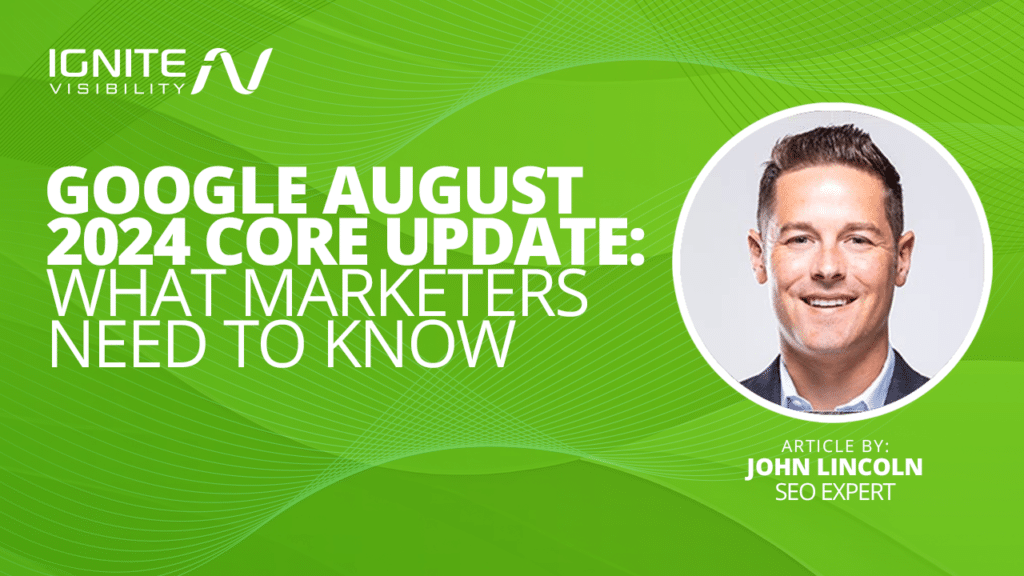 IGNITE VISIBILITY

GOOGLE AUGUST 2024 CORE UPDATE: WHAT MARKETERS NEED TO KNOW

ARTICLE BY:
JOHN LINCOLN
SEO EXPERT